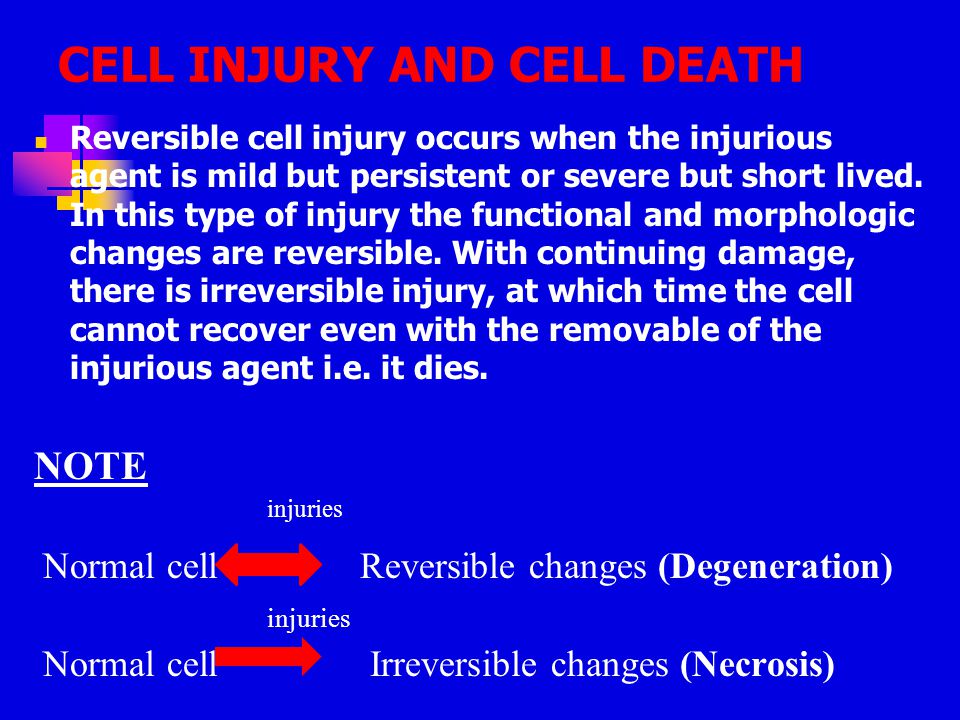 CELL INJURY AND CELL DEATH

Reversible cell injury occurs when the injurious agent is mild but persistent or severe but short lived. In this type of injury the functional and morphologic changes are reversible. With continuing damage, there is irreversible injury, at which time the cell cannot recover even with the removable of the injurious agent i.e. it dies.

NOTE

injuries

Normal cell Reversible changes (Degeneration)

injuries

Normal cell Irreversible changes (Necrosis)